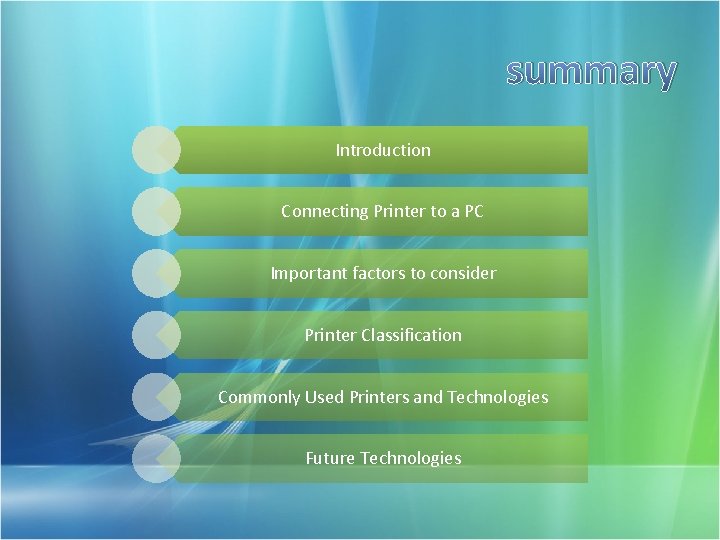 summary

Introduction

Connecting Printer to a PC

Important factors to consider

Printer Classification

Commonly Used Printers and Technologies

Future Technologies